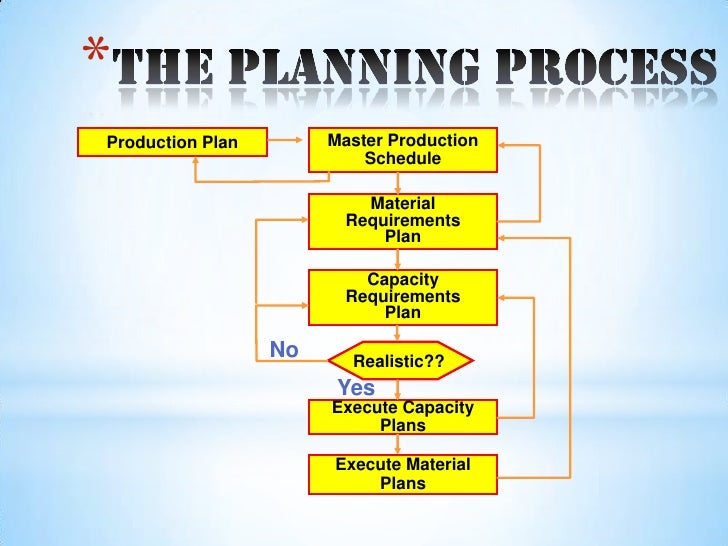 *THE PLANNING PROCESS

Production Plan

Master Production Schedule

Material Requirements Plan

Capacity Requirements Plan

No

Realistic??

Yes

Execute Capacity Plans

Execute Material Plans